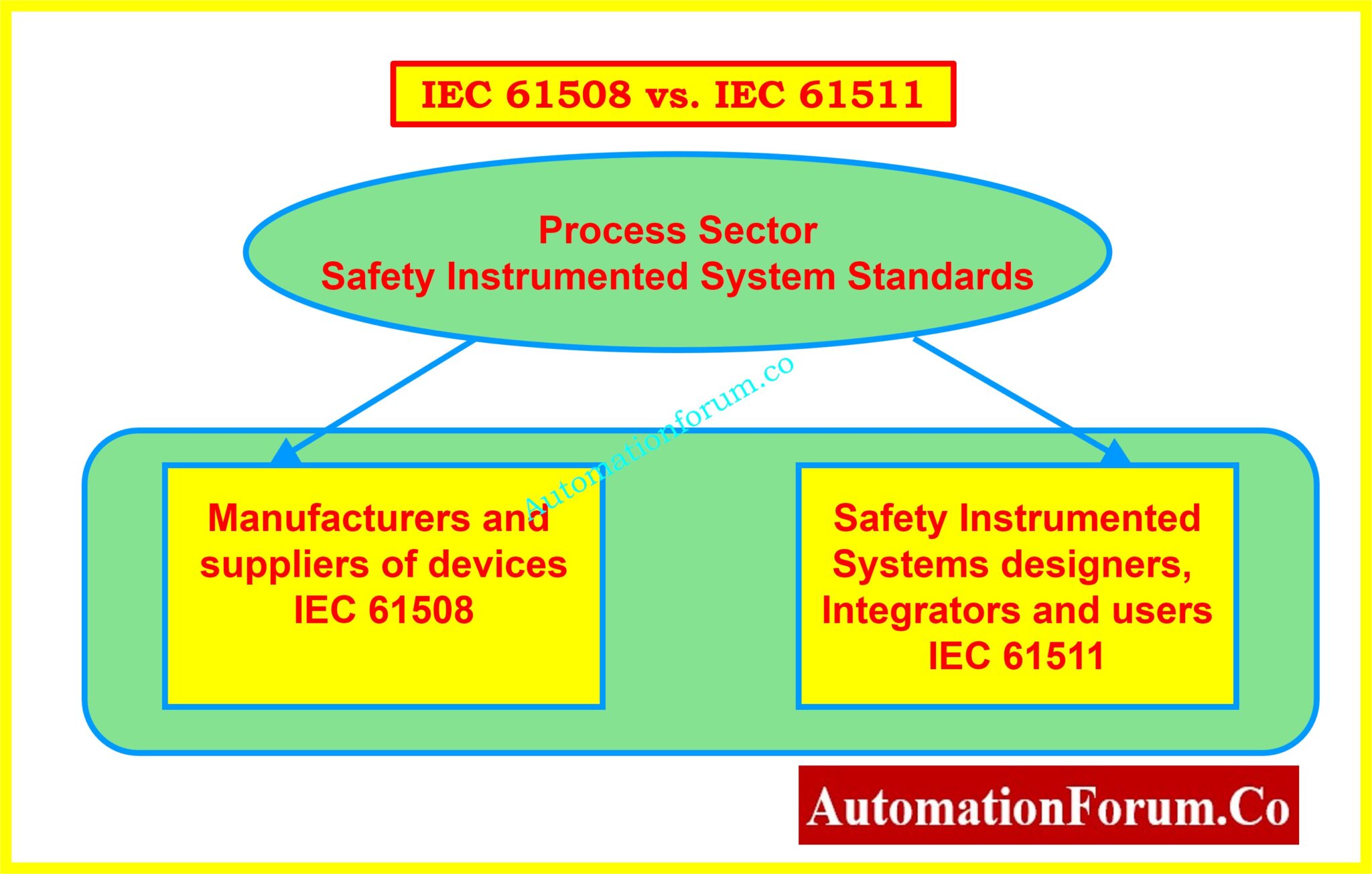 IEC 61508 vs. IEC 61511

Process Sector
Safety Instrumented System Standards

Automationforum.co

Manufacturers and suppliers of devices
IEC 61508

Safety Instrumented Systems designers, Integrators and users
IEC 61511

AutomationForum.Co